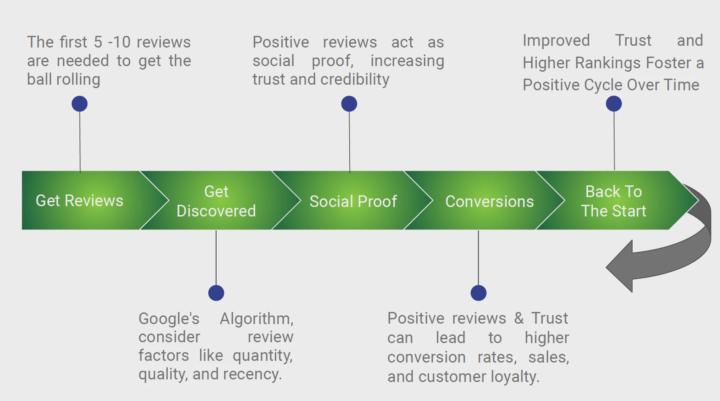 The first 5 -10 reviews are needed to get the ball rolling

Positive reviews act as social proof, increasing trust and credibility

Improved Trust and Higher Rankings Foster a Positive Cycle Over Time

Get Reviews

Get Discovered

Social Proof

Conversions

Back To The Start

Google's Algorithm, consider review factors like quantity, quality, and recency.

Positive reviews & Trust can lead to higher conversion rates, sales, and customer loyalty.